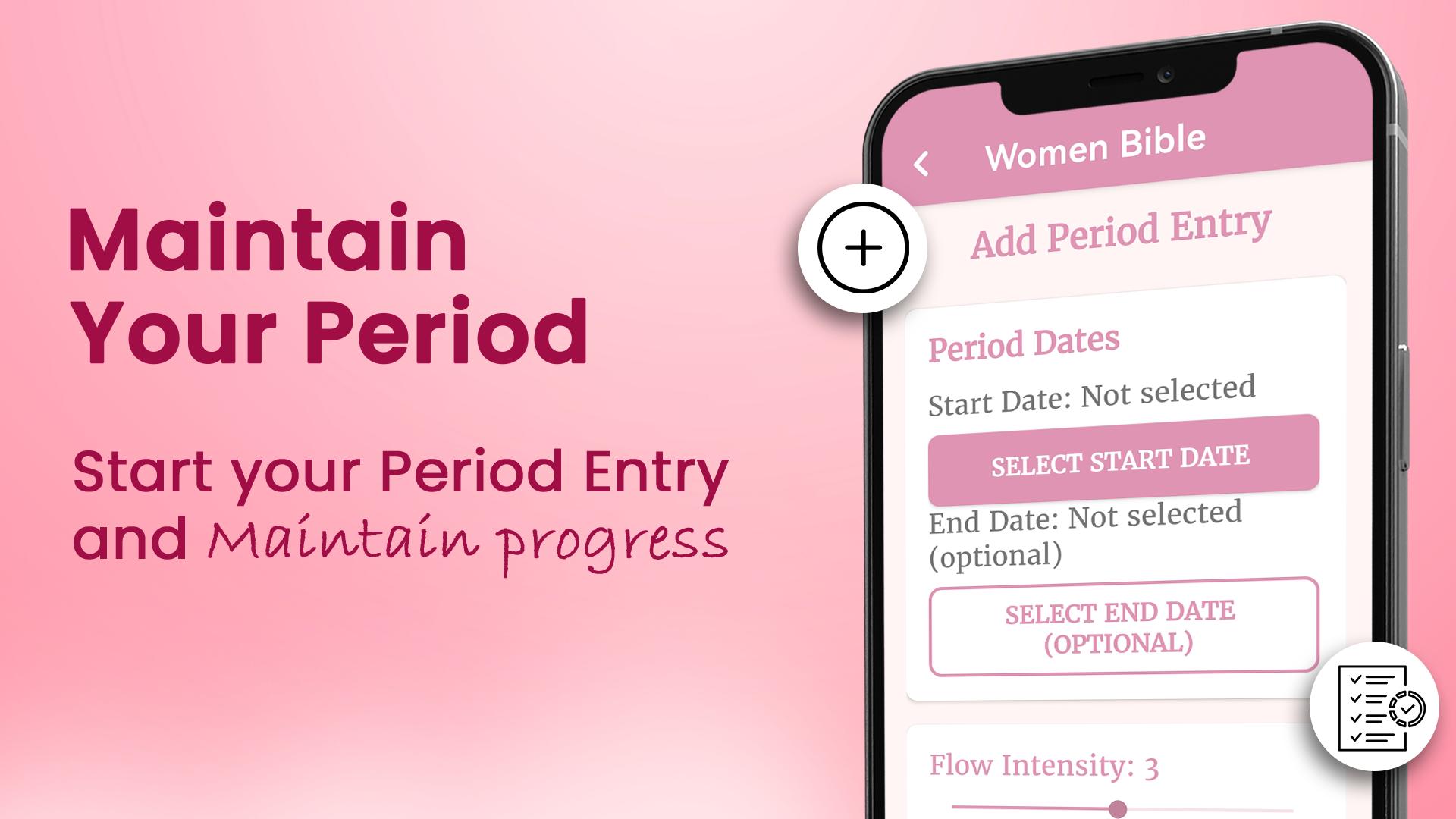 Maintain Your Period

Start your Period Entry and Maintain progress

Women Bible

Add Period Entry

Period Dates

Start Date: Not selected

SELECT START DATE

End Date: Not selected (optional)

SELECT END DATE (OPTIONAL)

Flow Intensity: 3